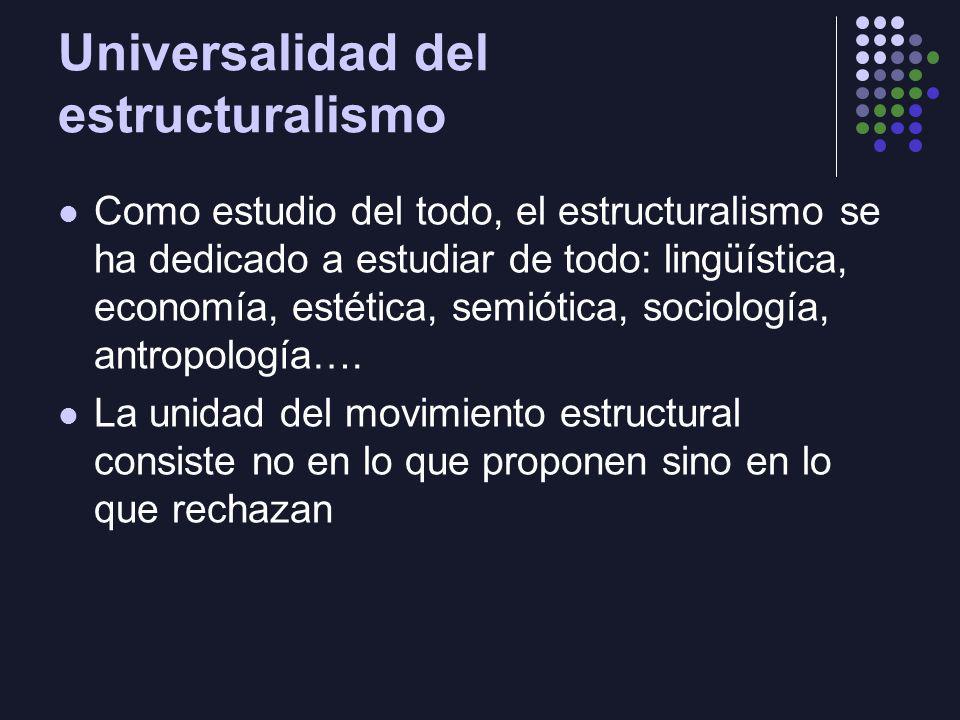 Universalidad del estructuralismo

- Como estudio del todo, el estructuralismo se ha dedicado a estudiar de todo: lingüística, economía, estética, semiótica, sociología, antropología….
- La unidad del movimiento estructural consiste no en lo que proponen sino en lo que rechazan